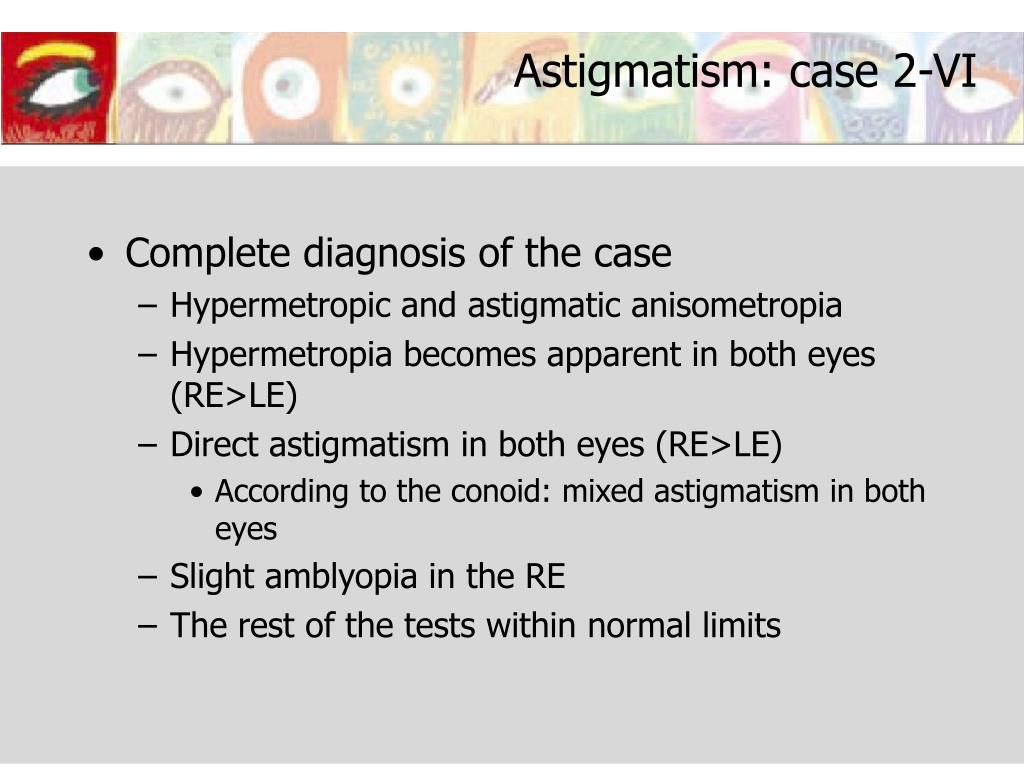 Astigmatism: case 2-VI

• Complete diagnosis of the case
– Hypermetropic and astigmatic anisometropia
– Hypermetropia becomes apparent in both eyes (RE>LE)
– Direct astigmatism in both eyes (RE>LE)
• According to the conoid: mixed astigmatism in both eyes
– Slight amblyopia in the RE
– The rest of the tests within normal limits